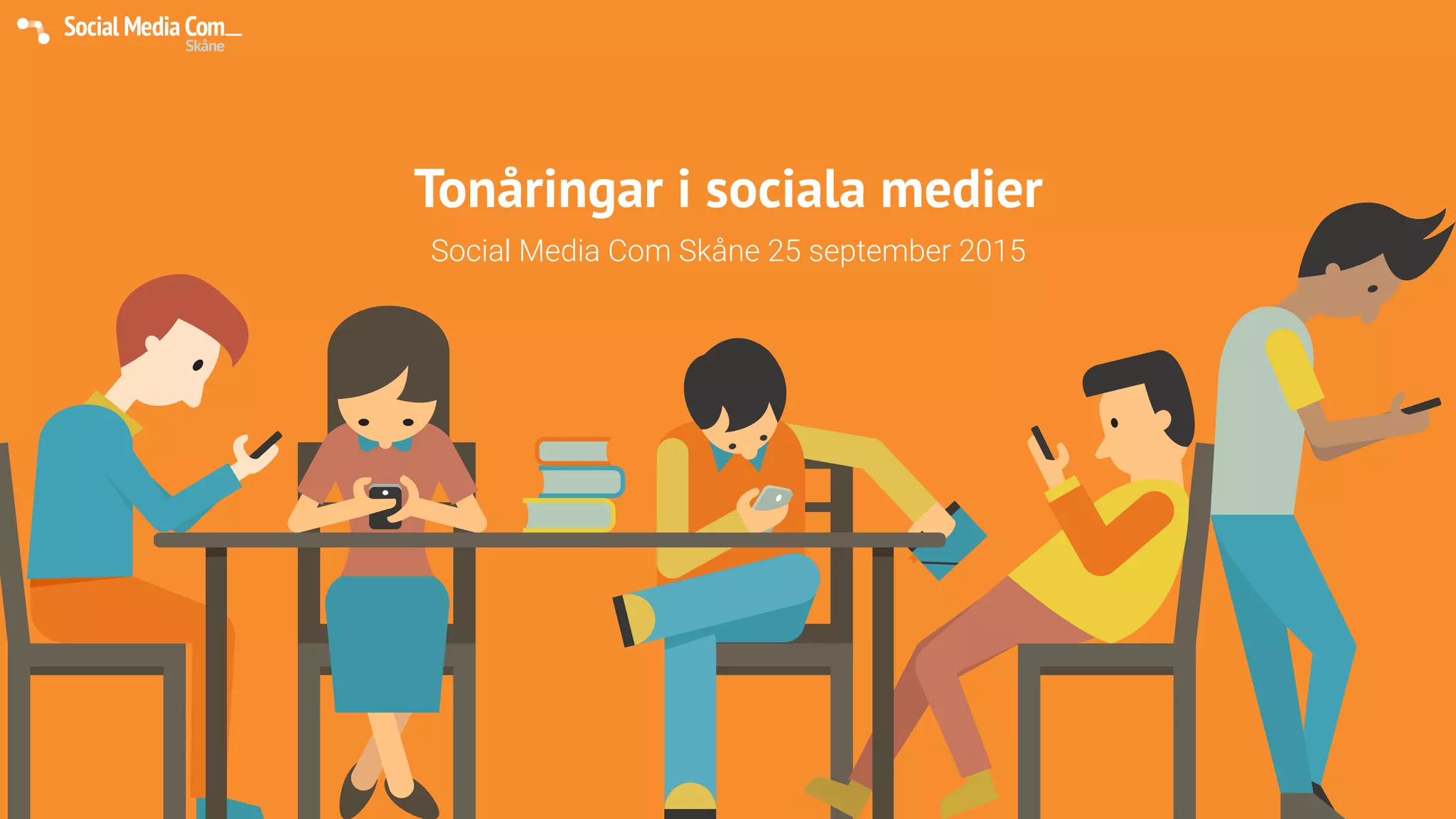 Social Media Com_
Skåne

Tonåringar i sociala medier

Social Media Com Skåne 25 september 2015